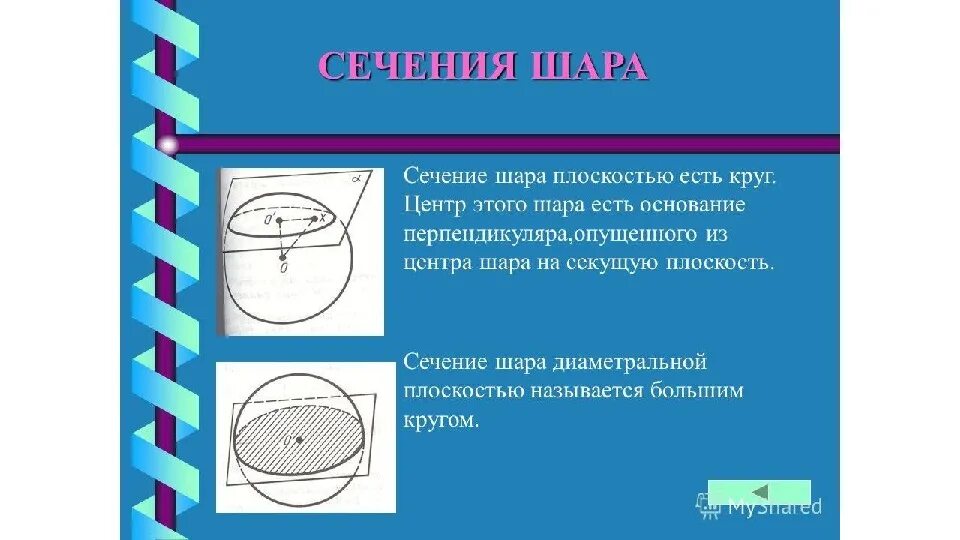 СЕЧЕНИЯ ШАРА

$\alpha$

$O'$

$X$

$O$

Сечение шара плоскостью есть круг. Центр этого шара есть основание перпендикуляра,опущенного из центра шара на секущую плоскость.

$O$

Сечение шара диаметральной плоскостью называется большим кругом.

MyShared